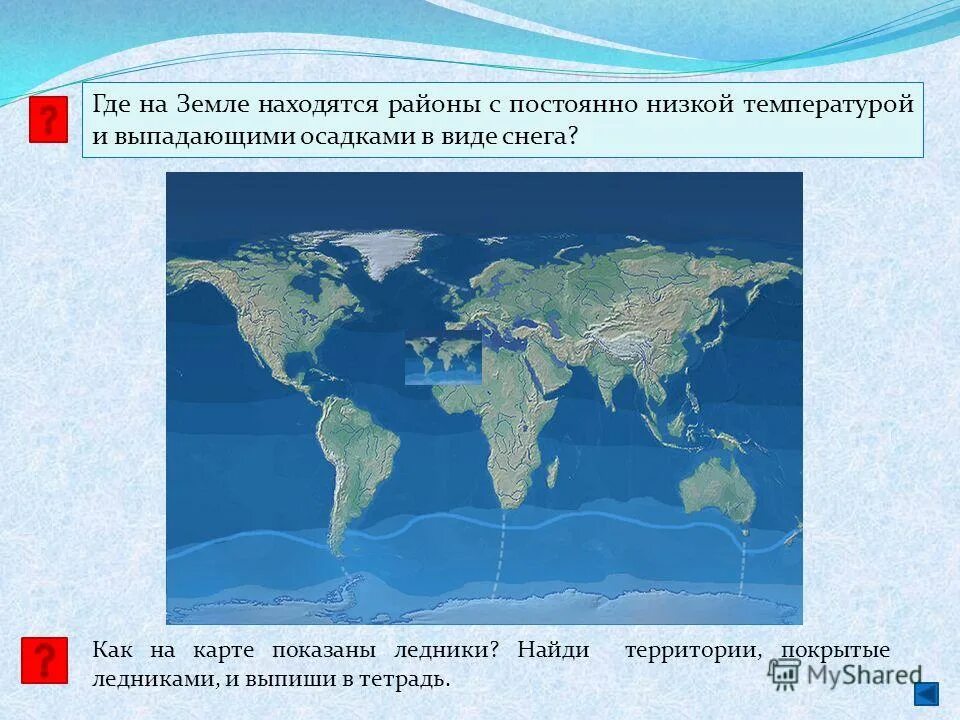 ?

Где на Земле находятся районы с постоянно низкой температурой и выпадающими осадками в виде снега?

?

Как на карте показаны ледники? Найди территории, покрытые ледниками, и выпиши в тетрадь.

MyShared